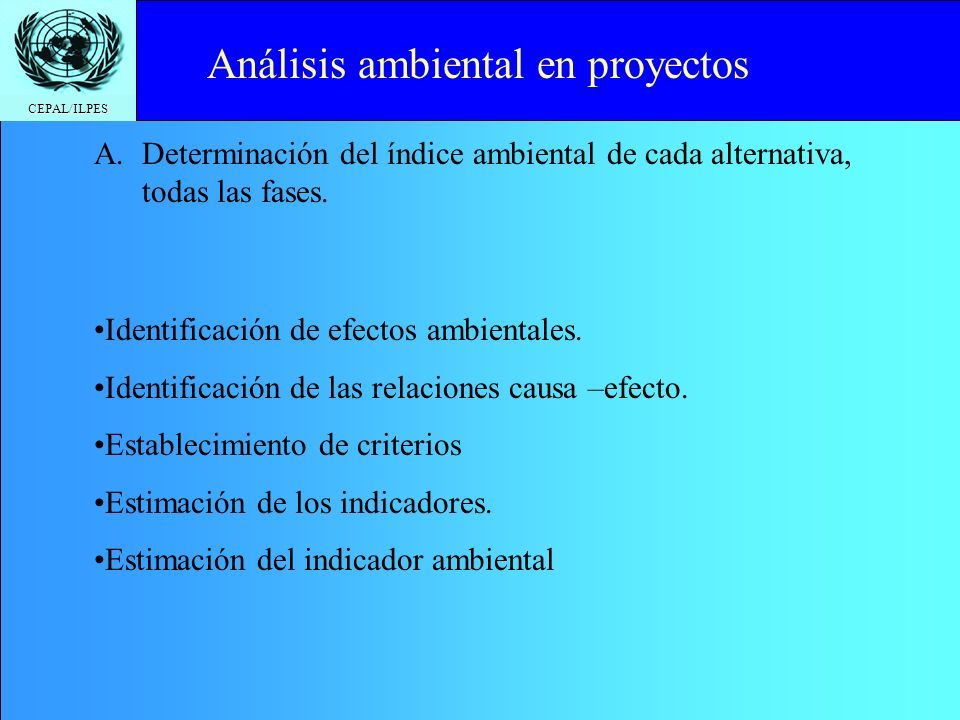 CEPAL/ILPES

Análisis ambiental en proyectos

A. Determinación del índice ambiental de cada alternativa, todas las fases.

•Identificación de efectos ambientales.

•Identificación de las relaciones causa –efecto.

•Establecimiento de criterios

•Estimación de los indicadores.

•Estimación del indicador ambiental